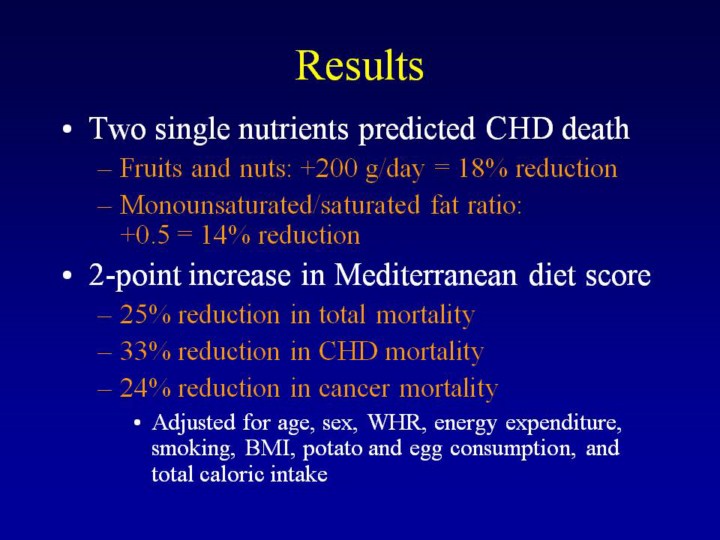 Results

• Two single nutrients predicted CHD death
– Fruits and nuts: +200 g/day = 18% reduction
– Monounsaturated/saturated fat ratio: +0.5 = 14% reduction

• 2-point increase in Mediterranean diet score
– 25% reduction in total mortality
– 33% reduction in CHD mortality
– 24% reduction in cancer mortality
• Adjusted for age, sex, WHR, energy expenditure, smoking, BMI, potato and egg consumption, and total caloric intake